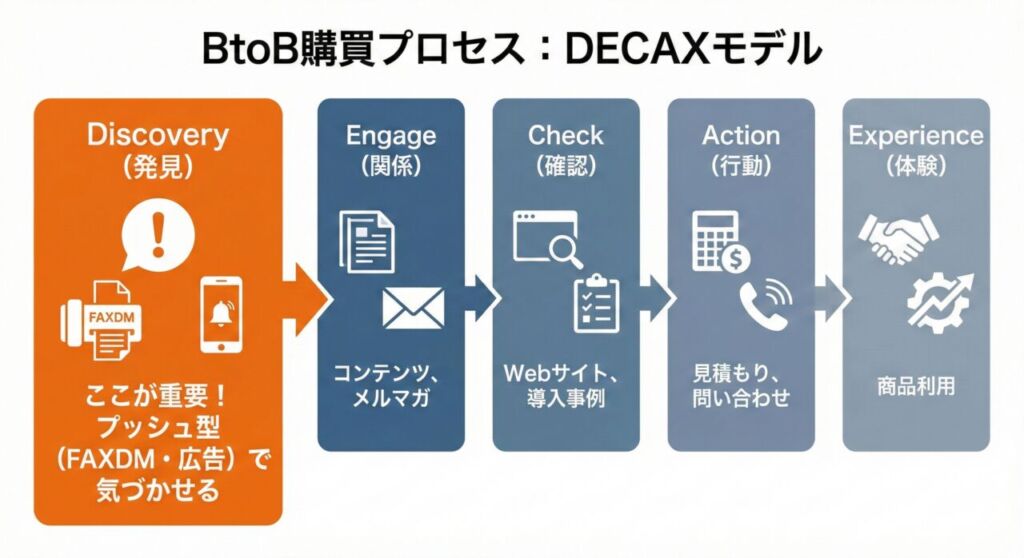 BtoB購買プロセス：DECAXモデル

Discovery
（発見）

FAXDM

ここが重要！
プッシュ型
（FAXDM・広告）で
気づかせる

Engage
（関係）

コンテンツ、
メルマガ

Check
（確認）

Webサイト、
導入事例

Action
（行動）

見積もり、
問い合わせ

Experience
（体験）

商品利用